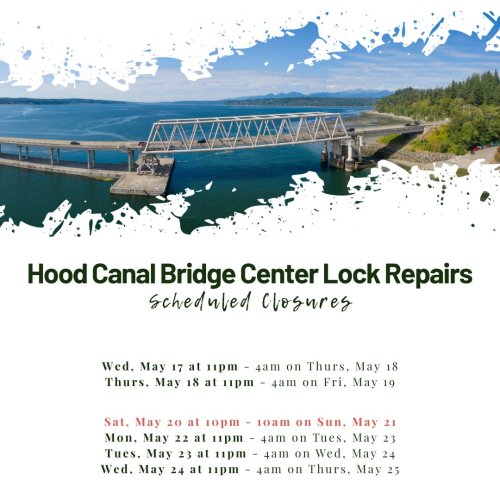 Hood Canal Bridge Center Lock Repairs
Scheduled Closures

Wed, May 17 at 11pm - 4am on Thurs, May 18
Thurs, May 18 at 11pm - 4am on Fri, May 19

Sat, May 20 at 10pm - 10am on Sun, May 21
Mon, May 22 at 11pm - 4am on Tues, May 23
Tues, May 23 at 11pm - 4am on Wed, May 24
Wed, May 24 at 11pm - 4am on Thurs, May 25